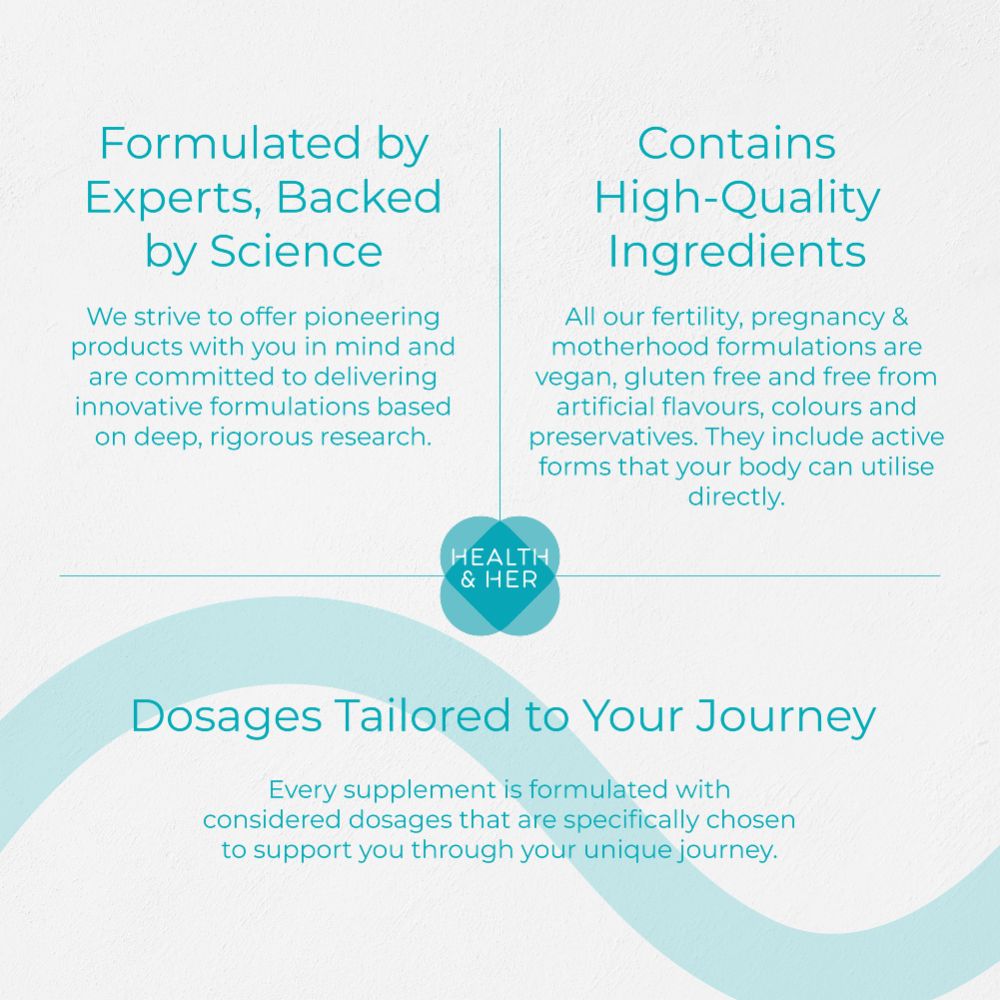 Formulated by Experts, Backed by Science

We strive to offer pioneering products with you in mind and are committed to delivering innovative formulations based on deep, rigorous research.

Contains High-Quality Ingredients

All our fertility, pregnancy & motherhood formulations are vegan, gluten free and free from artificial flavours, colours and preservatives. They include active forms that your body can utilise directly.

HEALTH & HER

Dosages Tailored to Your Journey

Every supplement is formulated with considered dosages that are specifically chosen to support you through your unique journey.